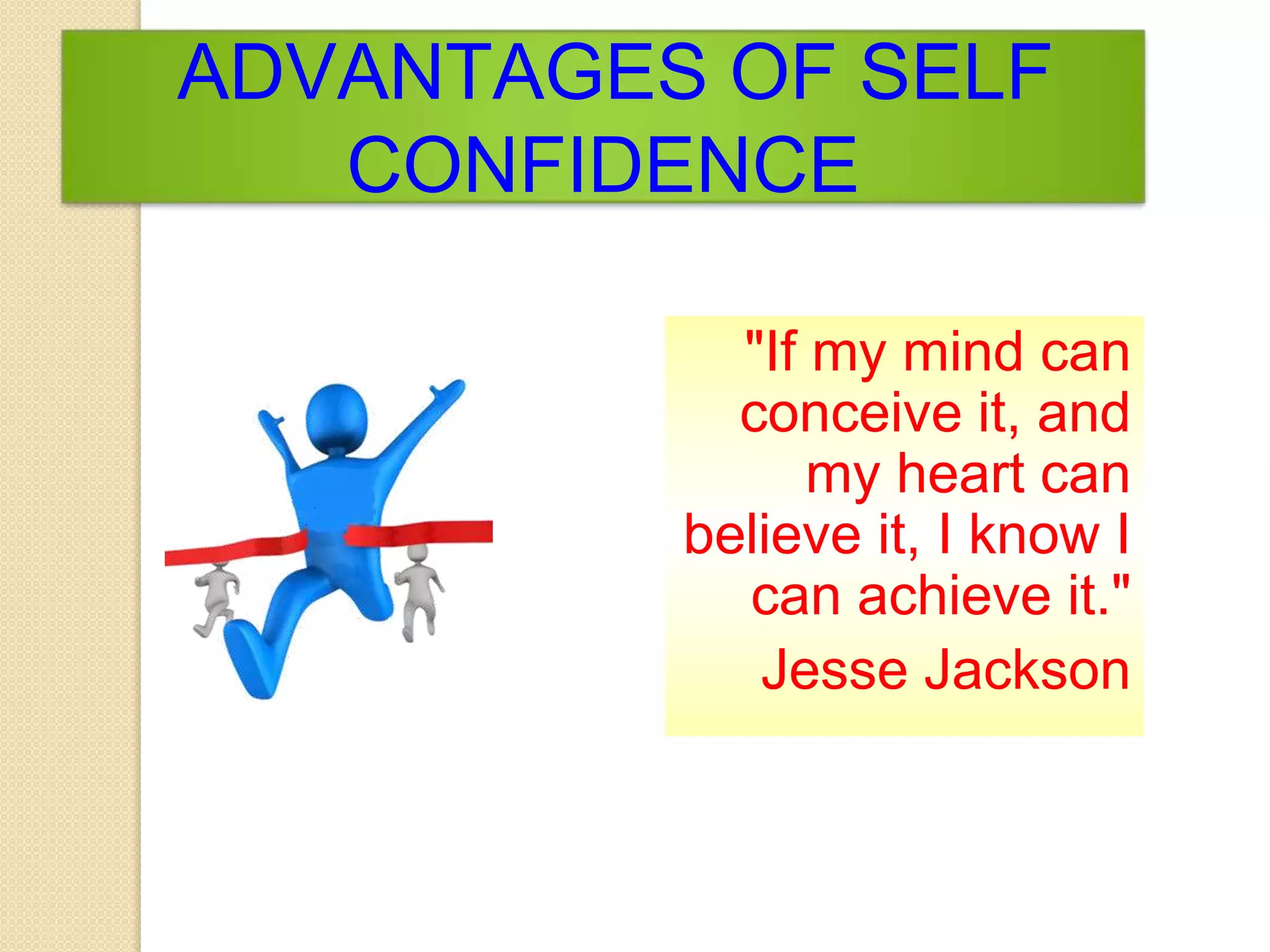 ADVANTAGES OF SELF CONFIDENCE

"If my mind can conceive it, and my heart can believe it, I know I can achieve it."

Jesse Jackson